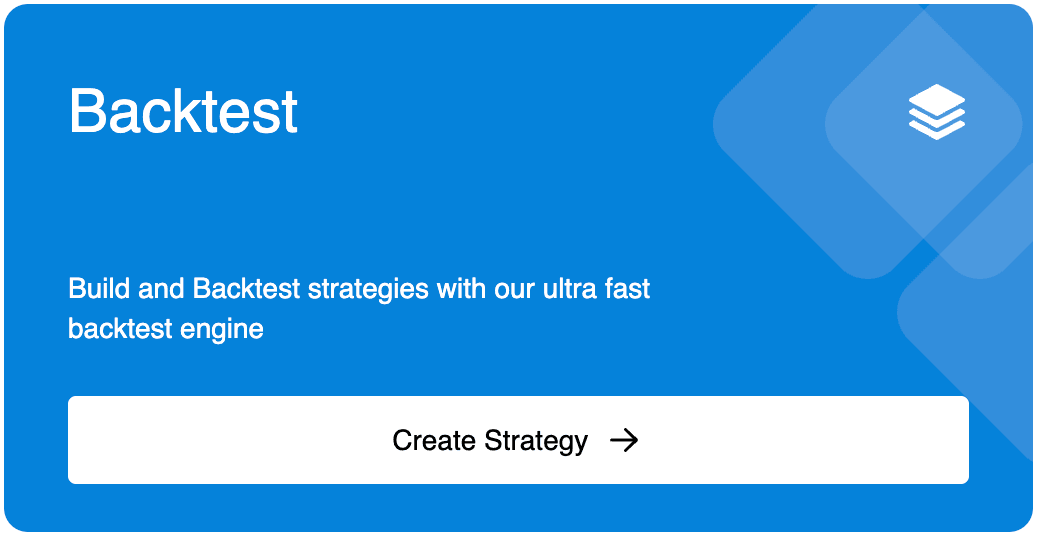 Backtest

Build and Backtest strategies with our ultra fast backtest engine

Create Strategy →